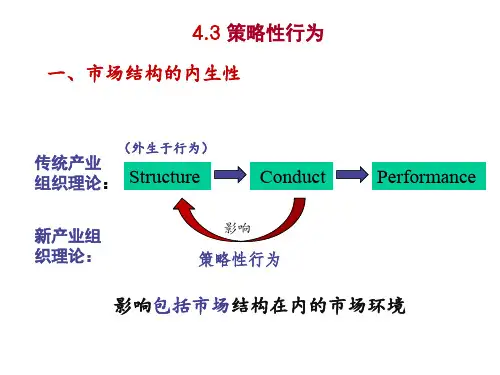 4.3 策略性行为

一、市场结构的内生性

（外生于行为）

传统产业组织理论：

Structure

Conduct

Performance

影响

新产业组织理论：

策略性行为

影响包括市场结构在内的市场环境